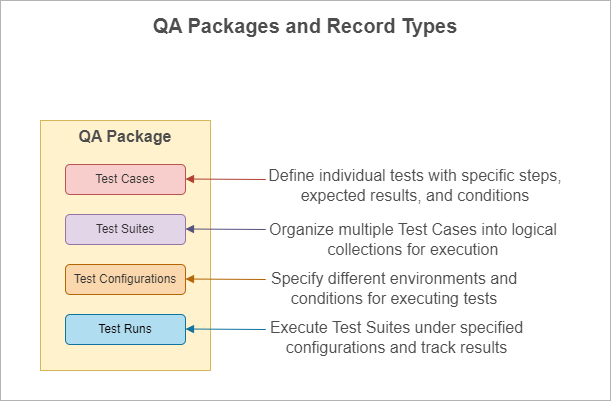 QA Packages and Record Types

QA Package

Test Cases

Test Suites

Test Configurations

Test Runs

Define individual tests with specific steps, expected results, and conditions

Organize multiple Test Cases into logical collections for execution

Specify different environments and conditions for executing tests

Execute Test Suites under specified configurations and track results